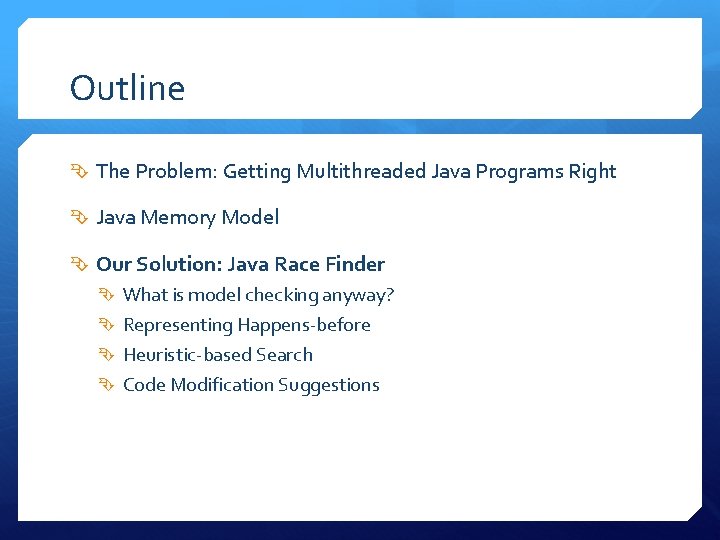 Outline

The Problem: Getting Multithreaded Java Programs Right

Java Memory Model

Our Solution: Java Race Finder

What is model checking anyway?

Representing Happens-before

Heuristic-based Search

Code Modification Suggestions